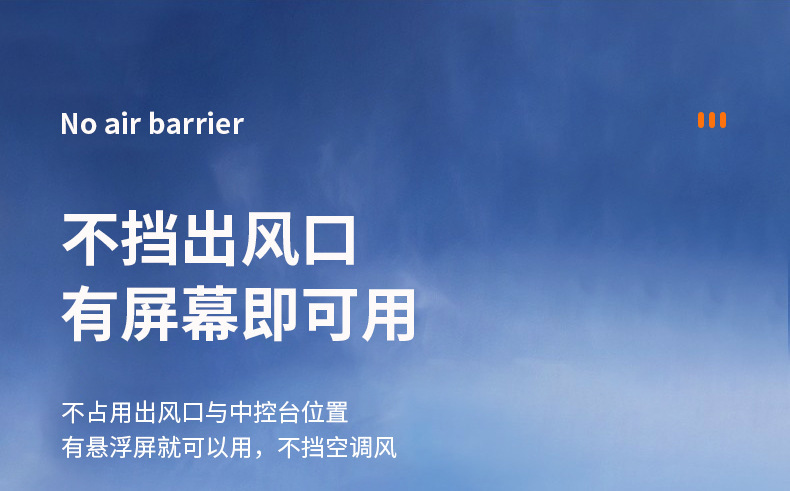 No air barrier

不挡出风口
有屏幕即可用

不占用出风口与中控台位置
有悬浮屏就可以用，不挡空调风